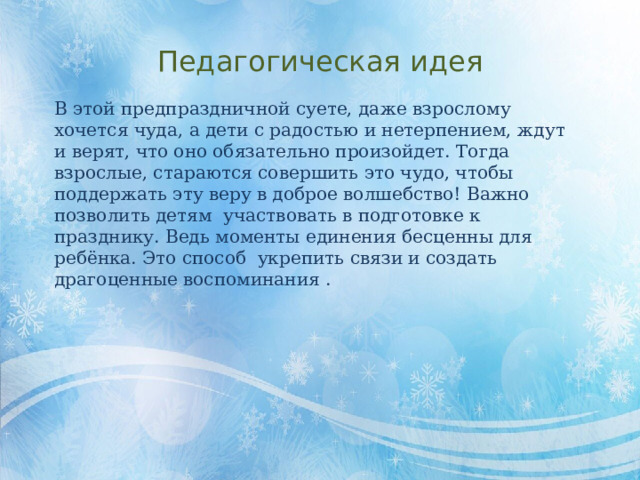 Педагогическая идея

В этой предпраздничной суете, даже взрослому хочется чуда, а дети с радостью и нетерпением, ждут и верят, что оно обязательно произойдет. Тогда взрослые, стараются совершить это чудо, чтобы поддержать эту веру в доброе волшебство! Важно позволить детям участвовать в подготовке к празднику. Ведь моменты единения бесценны для ребёнка. Это способ укрепить связи и создать драгоценные воспоминания .